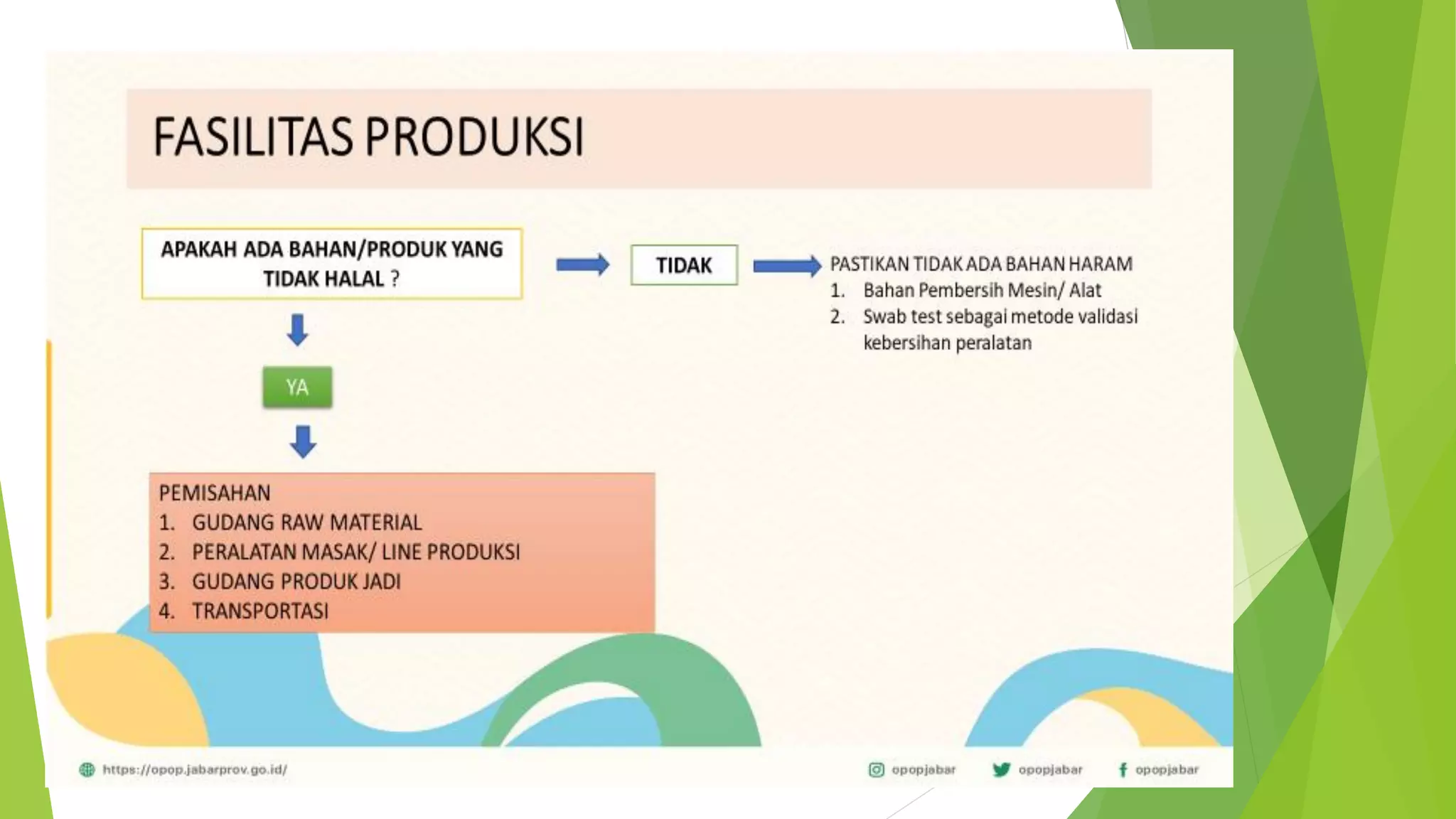 FASILITAS PRODUKSI

APAKAH ADA BAHAN/PRODUK YANG TIDAK HALAL ?

TIDAK

PASTIKAN TIDAK ADA BAHAN HARAM
1. Bahan Pembersih Mesin/ Alat
2. Swab test sebagai metode validasi kebersihan peralatan

YA

PEMISAHAN
1. GUDANG RAW MATERIAL
2. PERALATAN MASAK/ LINE PRODUKSI
3. GUDANG PRODUK JADI
4. TRANSPORTASI

https://opop.jabarprov.go.id/

opopjabar opopjabar opopjabar